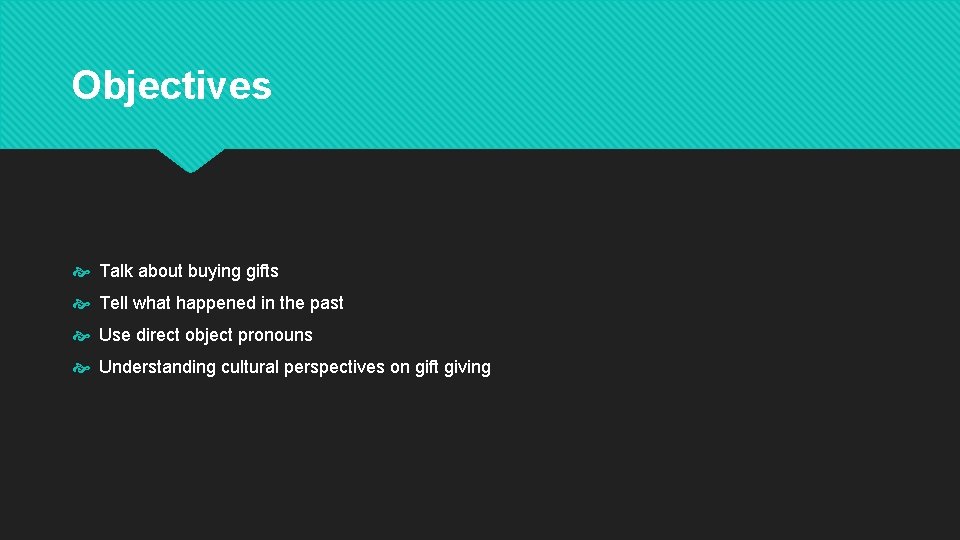 Objectives

Talk about buying gifts

Tell what happened in the past

Use direct object pronouns

Understanding cultural perspectives on gift giving